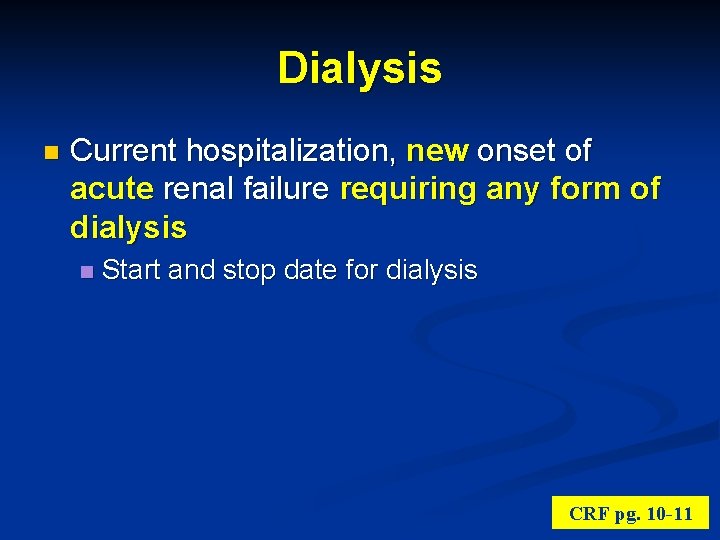 Dialysis

Current hospitalization, new onset of acute renal failure requiring any form of dialysis

Start and stop date for dialysis

CRF pg. 10-11